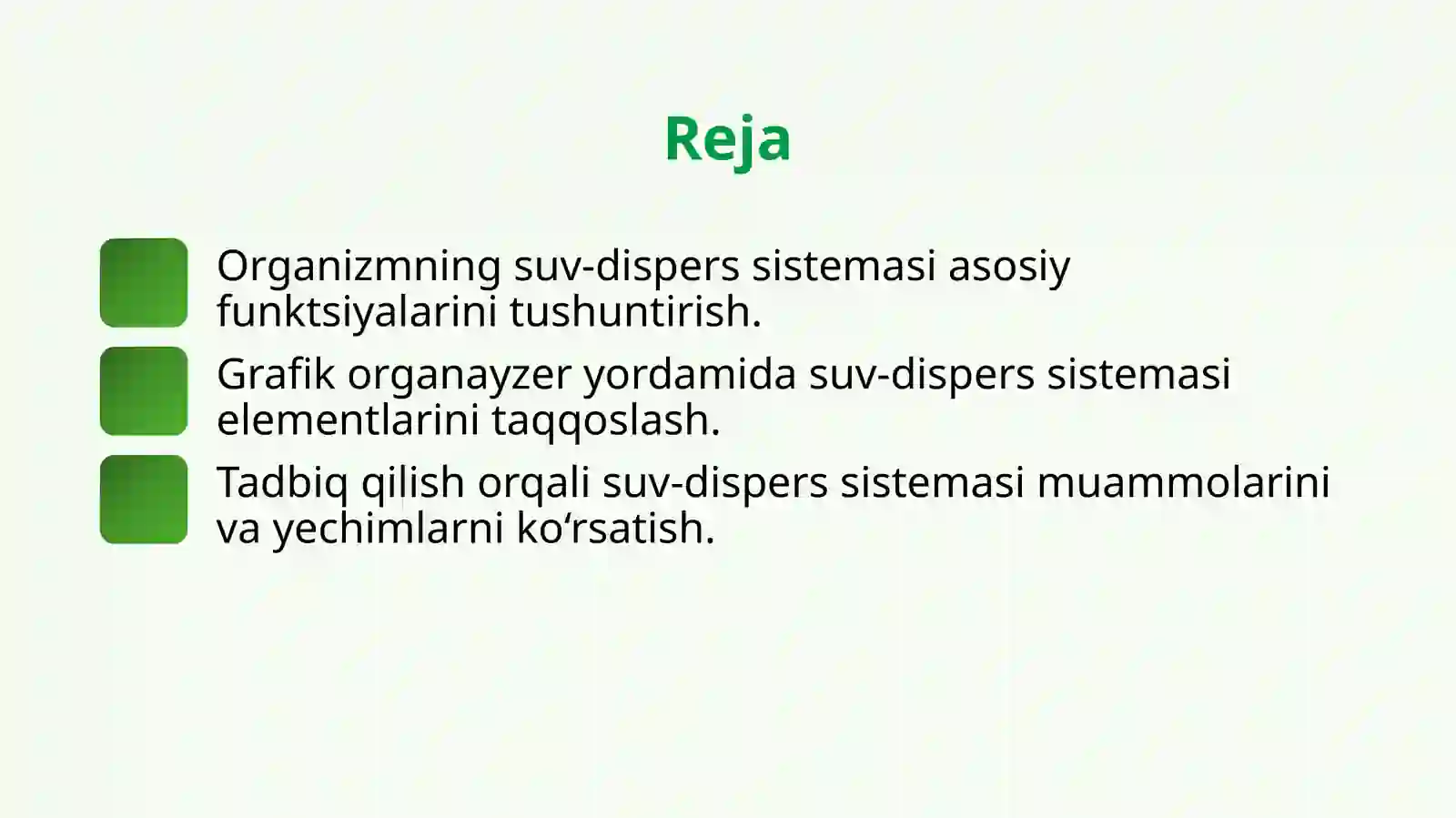 Reja

Organizmning suv-dispers sistemasi asosiy funktsiyalarini tushuntirish.

Grafik organayzer yordamida suv-dispers sistemasi elementlarini taqqoslash.

Tadbiq qilish orqali suv-dispers sistemasi muammolarini va yechimlarni ko‘rsatish.